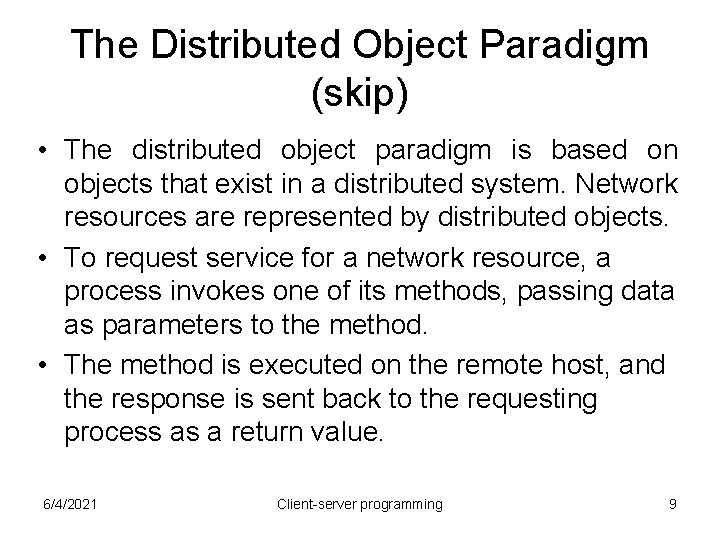 The Distributed Object Paradigm (skip)

• The distributed object paradigm is based on objects that exist in a distributed system. Network resources are represented by distributed objects.

• To request service for a network resource, a process invokes one of its methods, passing data as parameters to the method.

• The method is executed on the remote host, and the response is sent back to the requesting process as a return value.

6/4/2021 Client-server programming 9